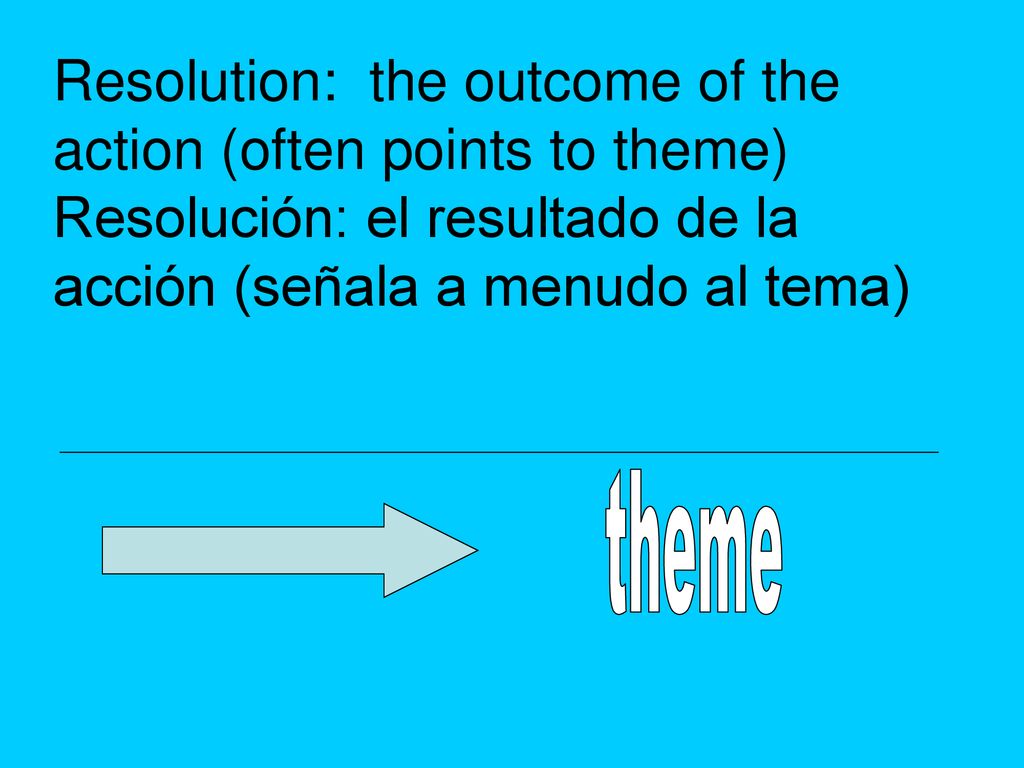 Resolution:  the outcome of the action (often points to theme)
Resolución: el resultado de la acción (señala a menudo al tema)

theme